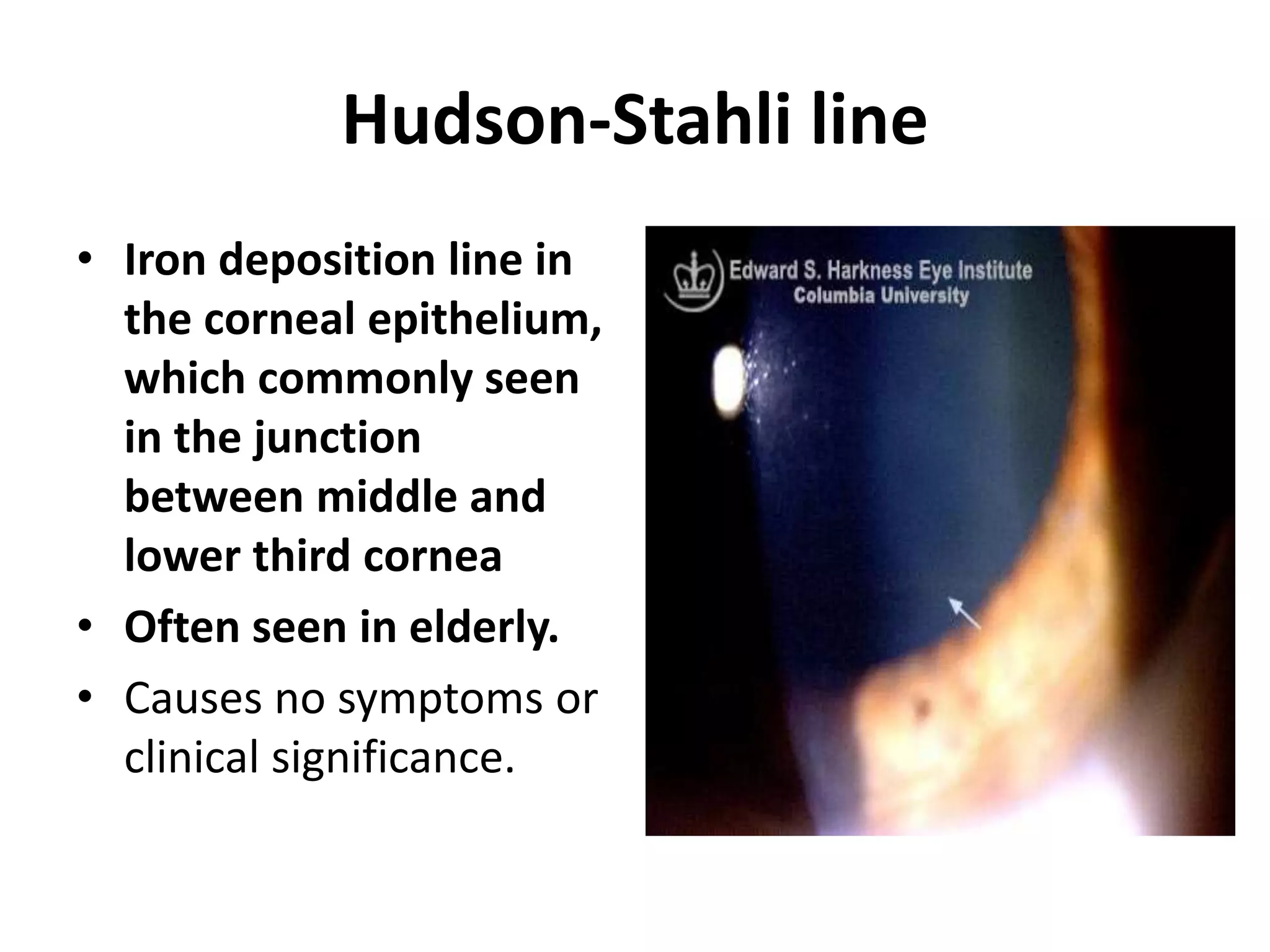 Hudson-Stahli line

• Iron deposition line in the corneal epithelium, which commonly seen in the junction between middle and lower third cornea
• Often seen in elderly.
• Causes no symptoms or clinical significance.

Edward S. Harkness Eye Institute
Columbia University